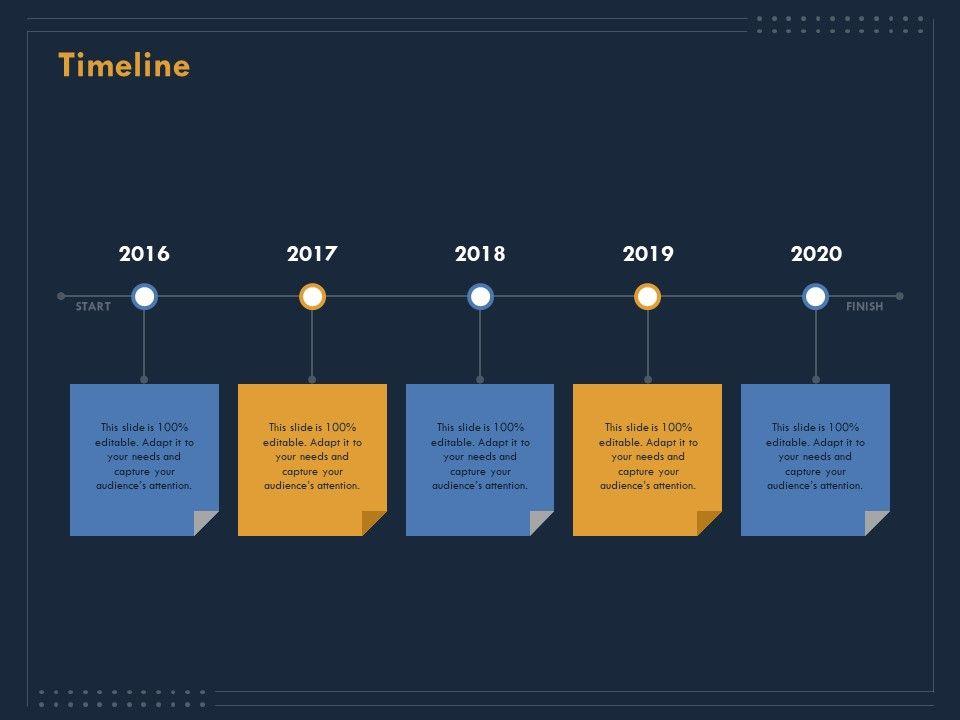 Timeline

2016

2017

2018

2019

2020

START

FINISH

This slide is 100% editable. Adapt it to your needs and capture your audience's attention.

This slide is 100% editable. Adapt it to your needs and capture your audience's attention.

This slide is 100% editable. Adapt it to your needs and capture your audience's attention.

This slide is 100% editable. Adapt it to your needs and capture your audience's attention.

This slide is 100% editable. Adapt it to your needs and capture your audience's attention.